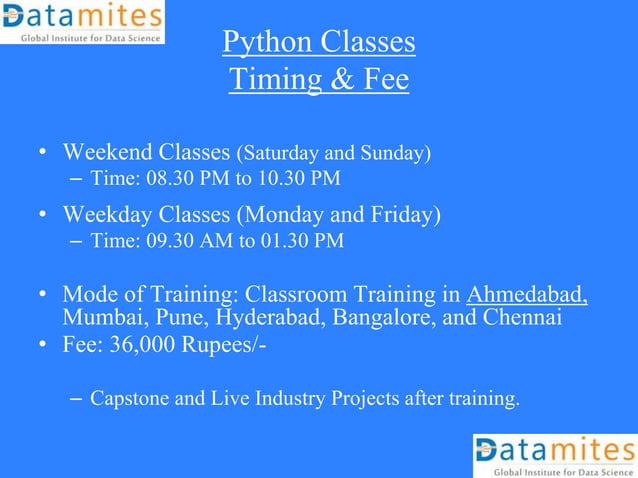 Datamites
Global Institute for Data Science

Python Classes
Timing & Fee

• Weekend Classes (Saturday and Sunday)
– Time: 08.30 PM to 10.30 PM

• Weekday Classes (Monday and Friday)
– Time: 09.30 AM to 01.30 PM

• Mode of Training: Classroom Training in Ahmedabad, Mumbai, Pune, Hyderabad, Bangalore, and Chennai
• Fee: 36,000 Rupees/-

– Capstone and Live Industry Projects after training.

Datamites
Global Institute for Data Science